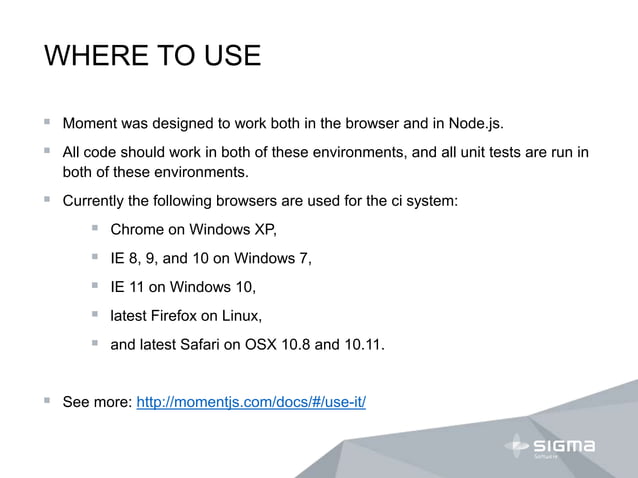 WHERE TO USE

- Moment was designed to work both in the browser and in Node.js.
- All code should work in both of these environments, and all unit tests are run in both of these environments.
- Currently the following browsers are used for the ci system:
  - Chrome on Windows XP,
  - IE 8, 9, and 10 on Windows 7,
  - IE 11 on Windows 10,
  - latest Firefox on Linux,
  - and latest Safari on OSX 10.8 and 10.11.

- See more: http://momentjs.com/docs/#/use-it/

SIGMA
Software